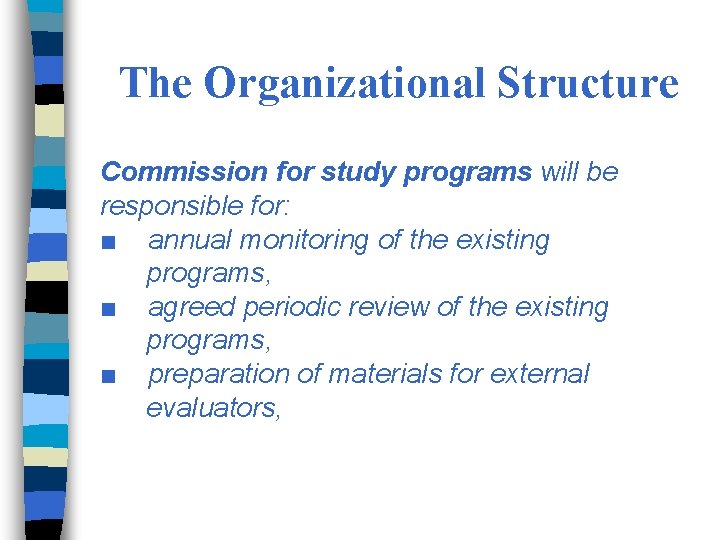 The Organizational Structure

Commission for study programs will be responsible for:

■ annual monitoring of the existing programs,
■ agreed periodic review of the existing programs,
■ preparation of materials for external evaluators,